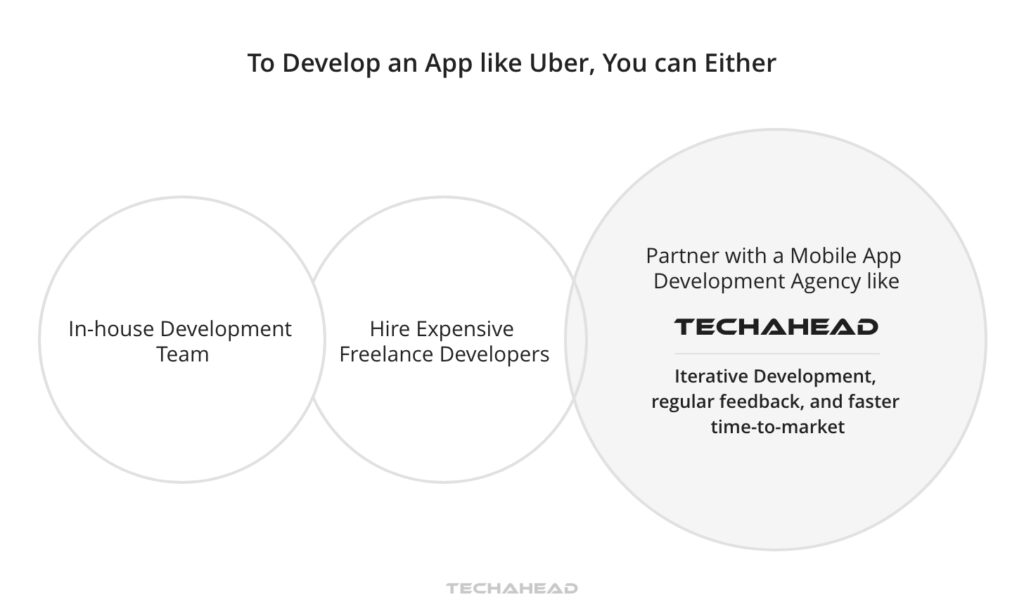 To Develop an App like Uber, You can Either

In-house Development Team

Hire Expensive Freelance Developers

Partner with a Mobile App Development Agency like

TECHAHEAD

Iterative Development, regular feedback, and faster time-to-market

TECHAHEAD